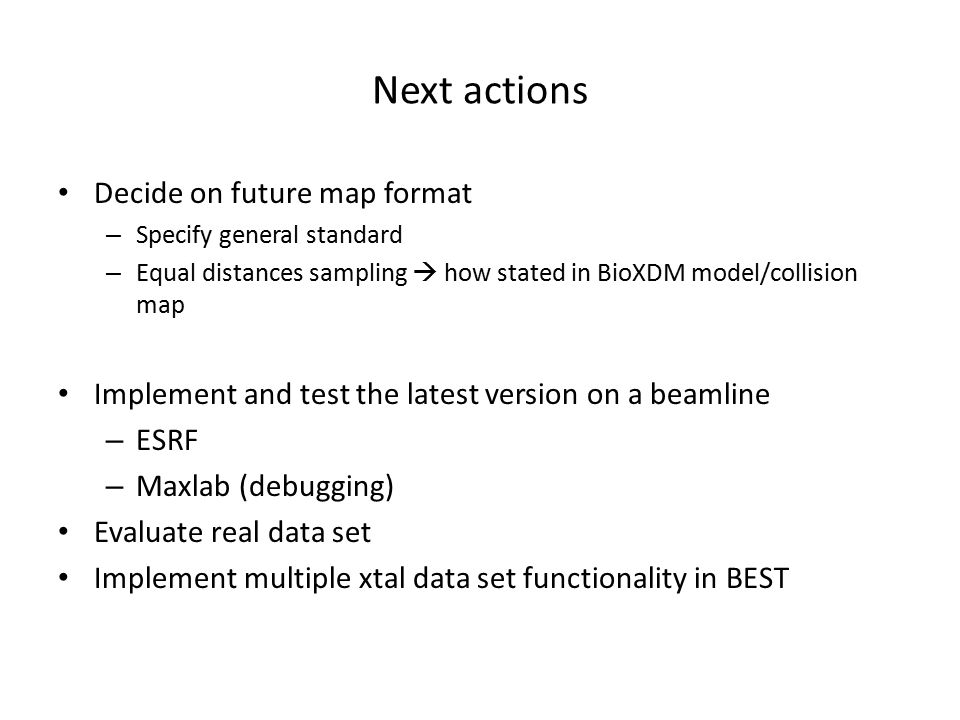 Next actions

• Decide on future map format
  – Specify general standard
  – Equal distances sampling → how stated in BioXDM model/collision map

• Implement and test the latest version on a beamline
  – ESRF
  – Maxlab (debugging)
• Evaluate real data set
• Implement multiple xtal data set functionality in BEST